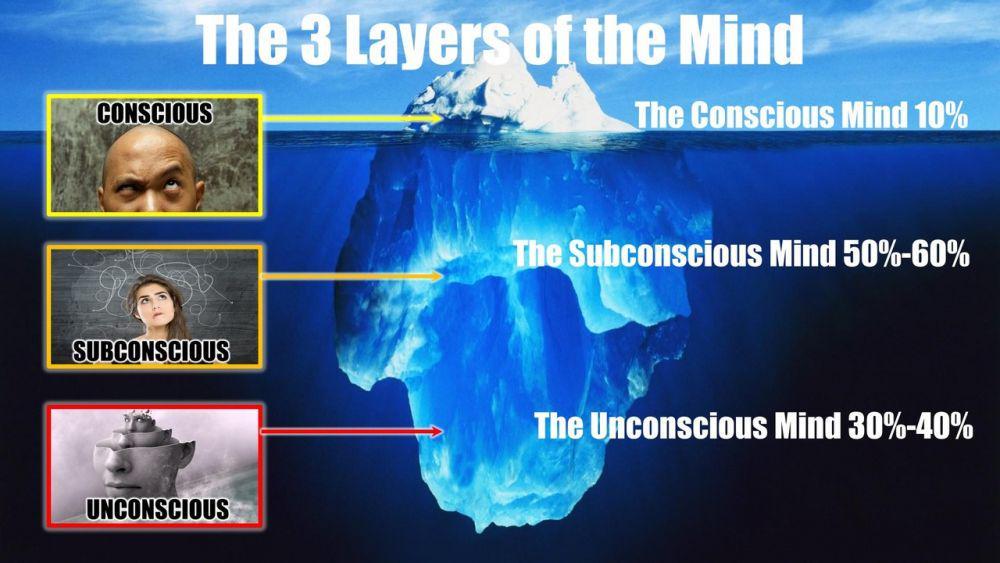 The 3 Layers of the Mind

CONSCIOUS

The Conscious Mind 10%

SUBCONSCIOUS

The Subconscious Mind 50%-60%

UNCONSCIOUS

The Unconscious Mind 30%-40%